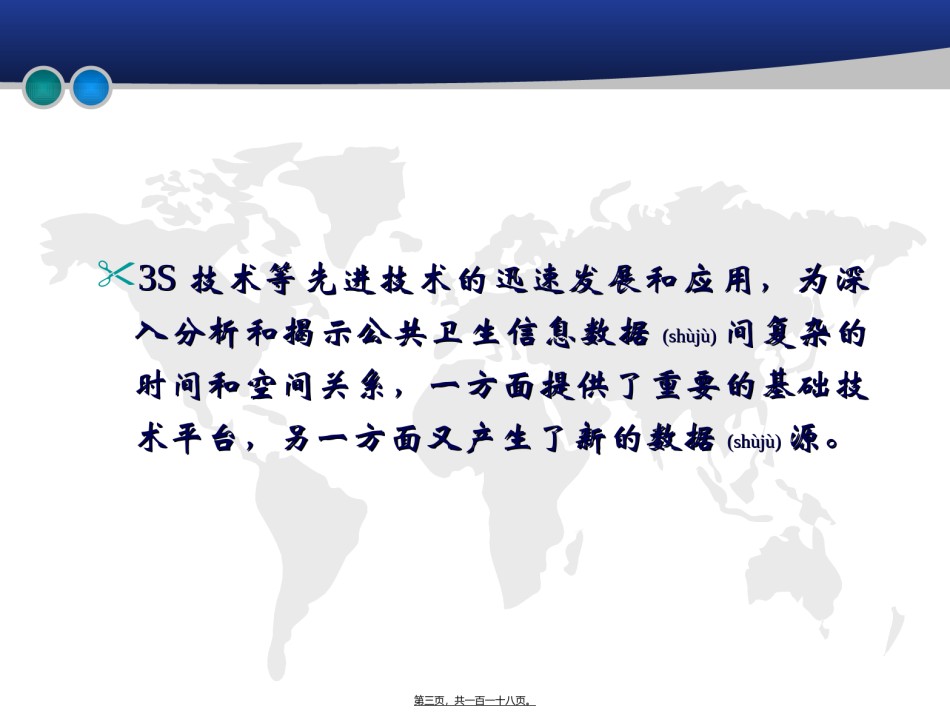 3S 技术等先进技术的迅速发展和应用，为深入分析和揭示公共卫生信息数据 (shùjù) 间复杂的时间和空间关系，一方面提供了重要的基础技术平台，另一方面又产生了新的数据 (shùjù) 源。

第三页，共一百一十八页。